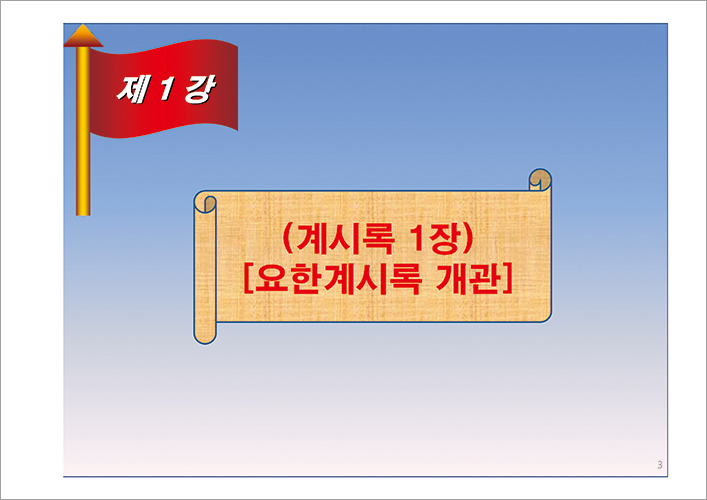 제 1 강

(계시록 1장)
[요한계시록 개관]

3